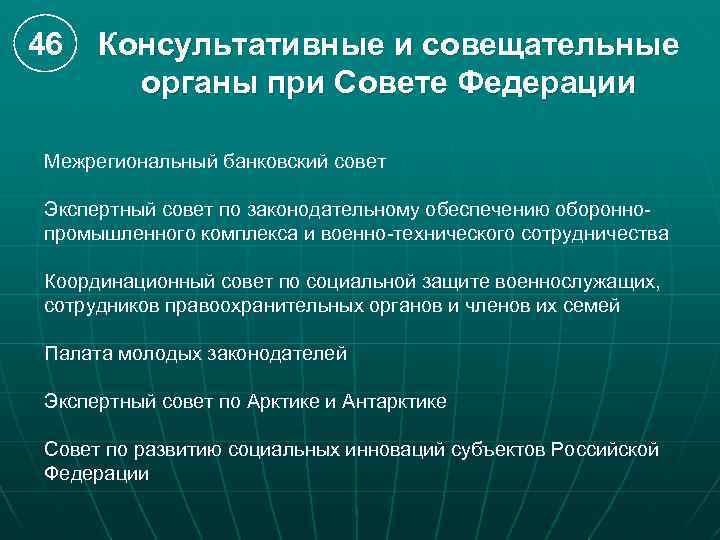 46 Консультативные и совещательные органы при Совете Федерации

Межрегиональный банковский совет

Экспертный совет по законодательному обеспечению оборонно-промышленного комплекса и военно-технического сотрудничества

Координационный совет по социальной защите военнослужащих, сотрудников правоохранительных органов и членов их семей

Палата молодых законодателей

Экспертный совет по Арктике и Антарктике

Совет по развитию социальных инноваций субъектов Российской Федерации